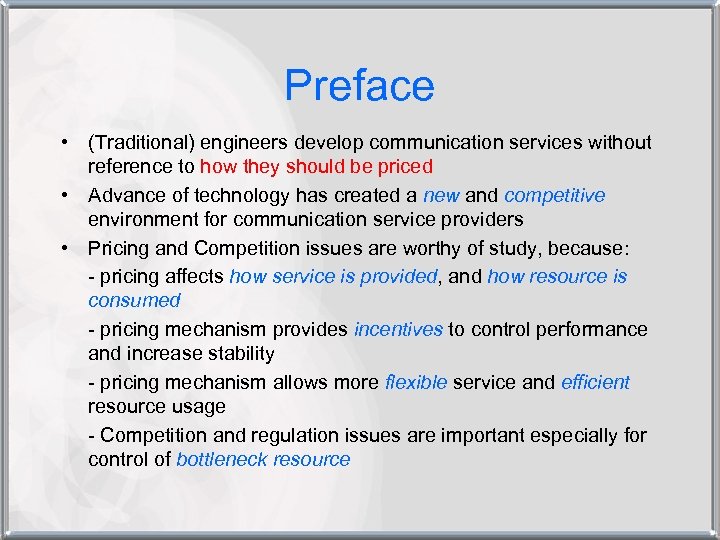 Preface

• (Traditional) engineers develop communication services without reference to how they should be priced

• Advance of technology has created a new and competitive environment for communication service providers

• Pricing and Competition issues are worthy of study, because:

- pricing affects how service is provided, and how resource is consumed

- pricing mechanism provides incentives to control performance and increase stability

- pricing mechanism allows more flexible service and efficient resource usage

- Competition and regulation issues are important especially for control of bottleneck resource